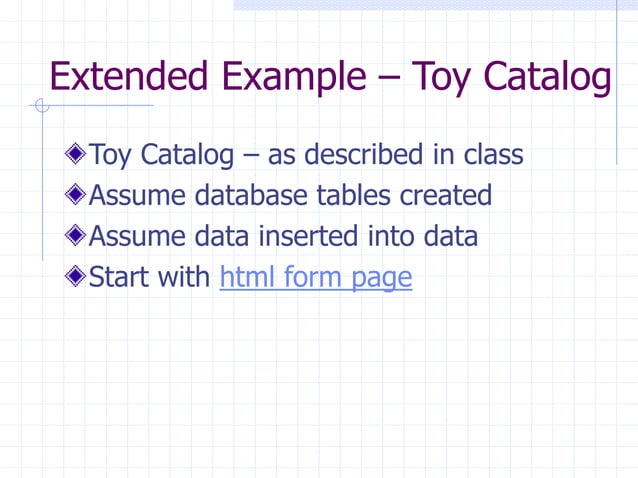 Extended Example – Toy Catalog

Toy Catalog – as described in class
Assume database tables created
Assume data inserted into data
Start with html form page